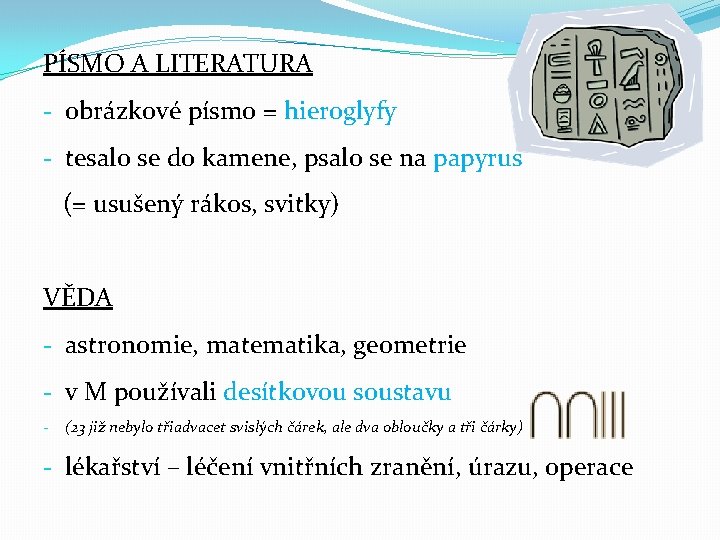 PÍSMO A LITERATURA

- obrázkové písmo = hieroglyfy
- tesalo se do kamene, psalo se na papyrus (= usušený rákos, svitky)

VĚDA

- astronomie, matematika, geometrie
- v M používali desítkovou soustavu
- (23 již nebylo třiadvacet svislých čárek, ale dva obloučky a tři čárky)
- lékařství – léčení vnitřních zranění, úrazu, operace